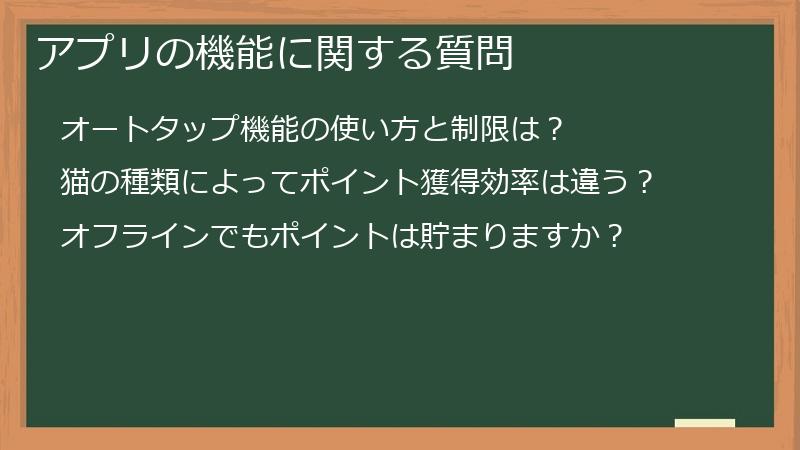 アプリの機能に関する質問

オートタップ機能の使い方と制限は？

猫の種類によってポイント獲得効率は違う？

オフラインでもポイントは貯まりますか？